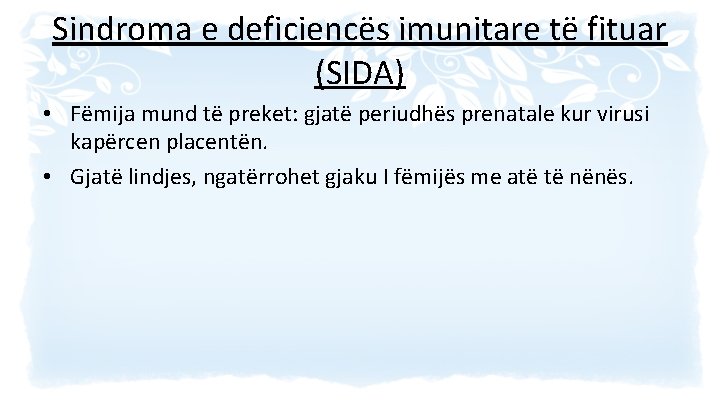 Sindroma e deficiencës imunitare të fituar (SIDA)

• Fëmija mund të preket: gjatë periudhës prenatale kur virusi kapërcen placentën.
• Gjatë lindjes, ngatërrohet gjaku I fëmijës me atë të nënës.